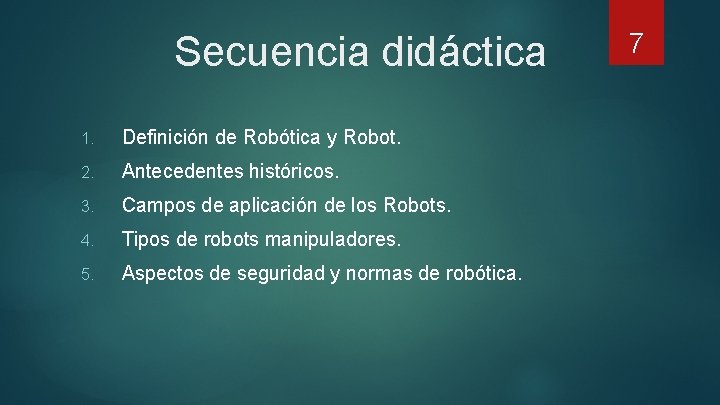 Secuencia didáctica

7

1. Definición de Robótica y Robot.
2. Antecedentes históricos.
3. Campos de aplicación de los Robots.
4. Tipos de robots manipuladores.
5. Aspectos de seguridad y normas de robótica.